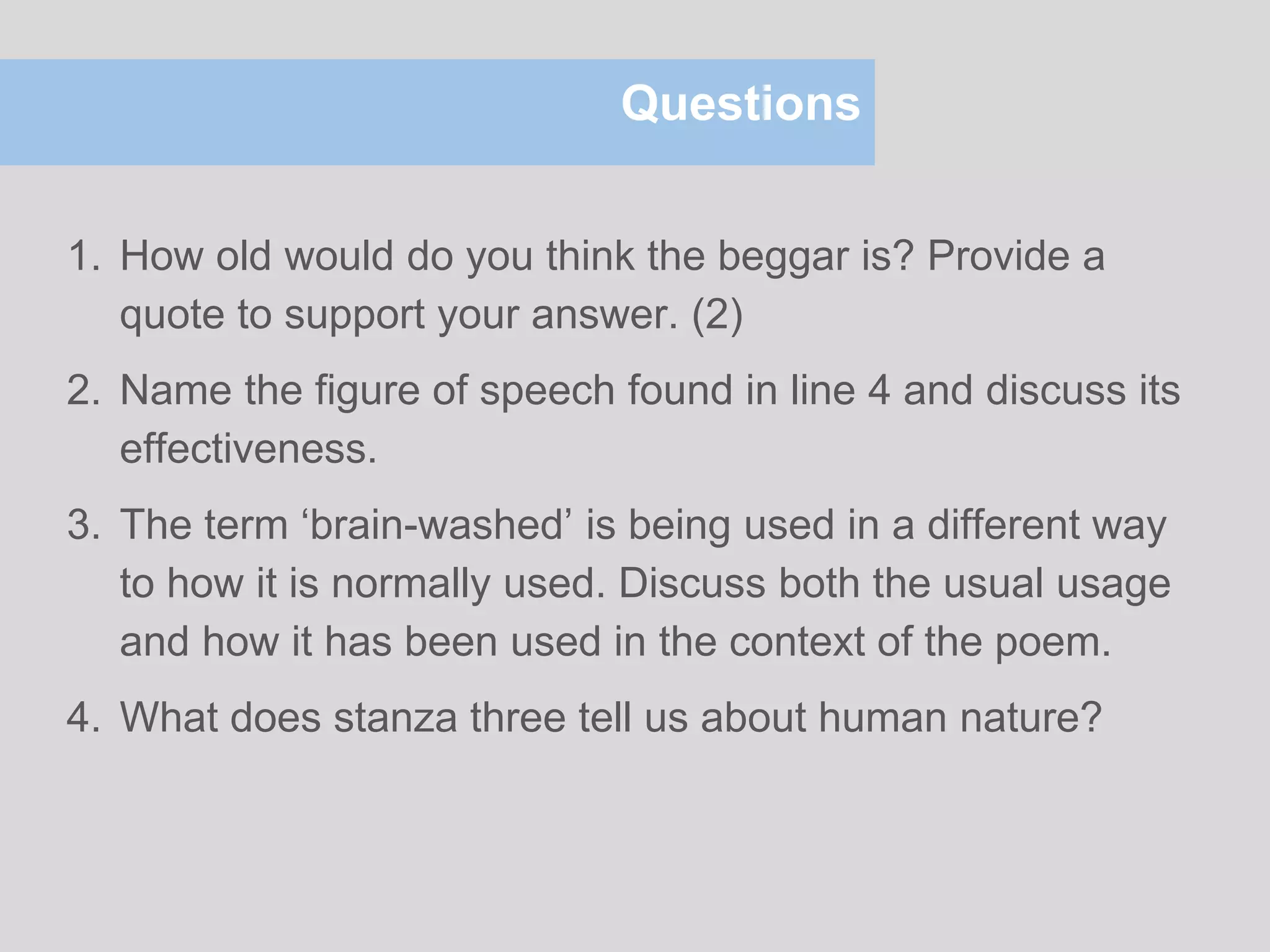 Questions

1. How old would do you think the beggar is? Provide a quote to support your answer. (2)

2. Name the figure of speech found in line 4 and discuss its effectiveness.

3. The term ‘brain-washed’ is being used in a different way to how it is normally used. Discuss both the usual usage and how it has been used in the context of the poem.

4. What does stanza three tell us about human nature?